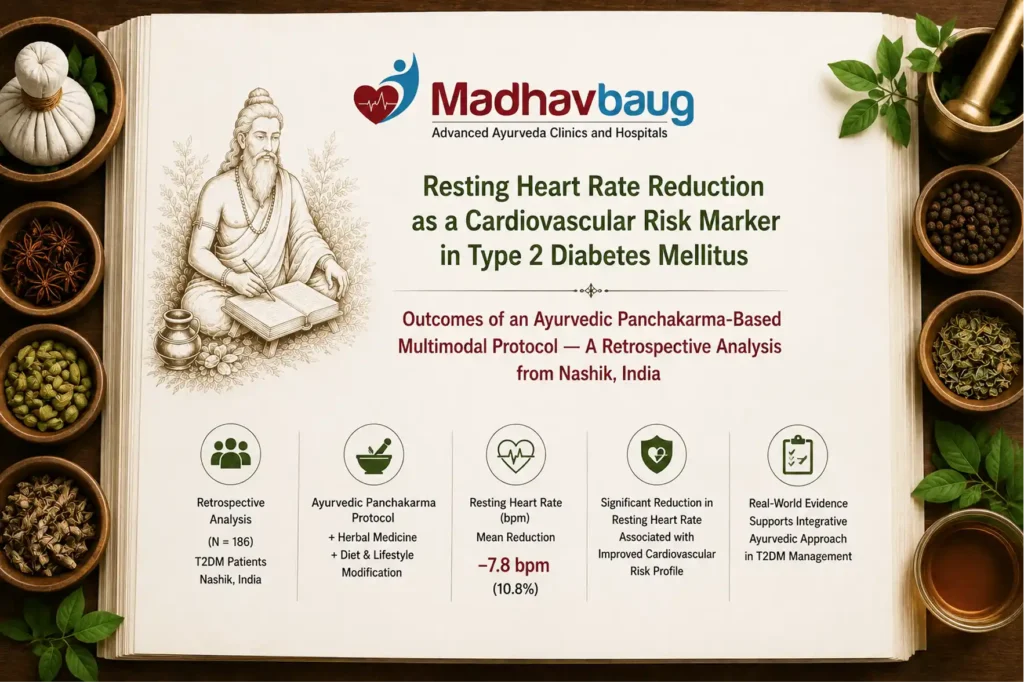 Madhavbaug
Advanced Ayurveda Clinics and Hospitals

Resting Heart Rate Reduction as a Cardiovascular Risk Marker in Type 2 Diabetes Mellitus

Outcomes of an Ayurvedic Panchakarma-Based Multimodal Protocol — A Retrospective Analysis from Nashik, India

Retrospective Analysis
(N = 186)
T2DM Patients
Nashik, India

Ayurvedic Panchakarma Protocol
+ Herbal Medicine
+ Diet & Lifestyle Modification

Resting Heart Rate (bpm)
Mean Reduction
−7.8 bpm
(10.8%)

Significant Reduction in Resting Heart Rate Associated with Improved Cardiovascular Risk Profile

Real-World Evidence Supports Integrative Ayurvedic Approach in T2DM Management